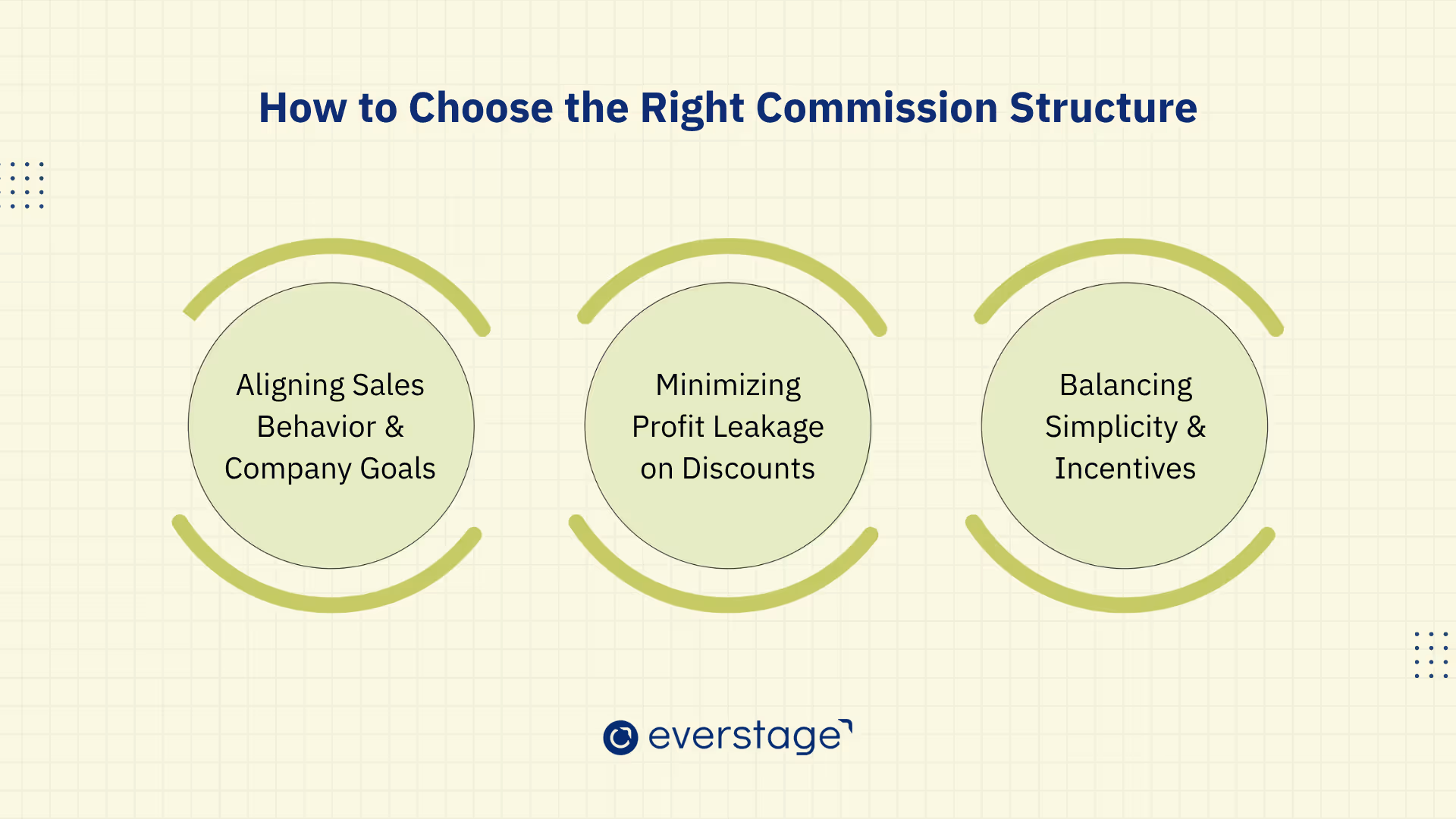 How to Choose the Right Commission Structure

Aligning Sales Behavior & Company Goals

Minimizing Profit Leakage on Discounts

Balancing Simplicity & Incentives

everstage